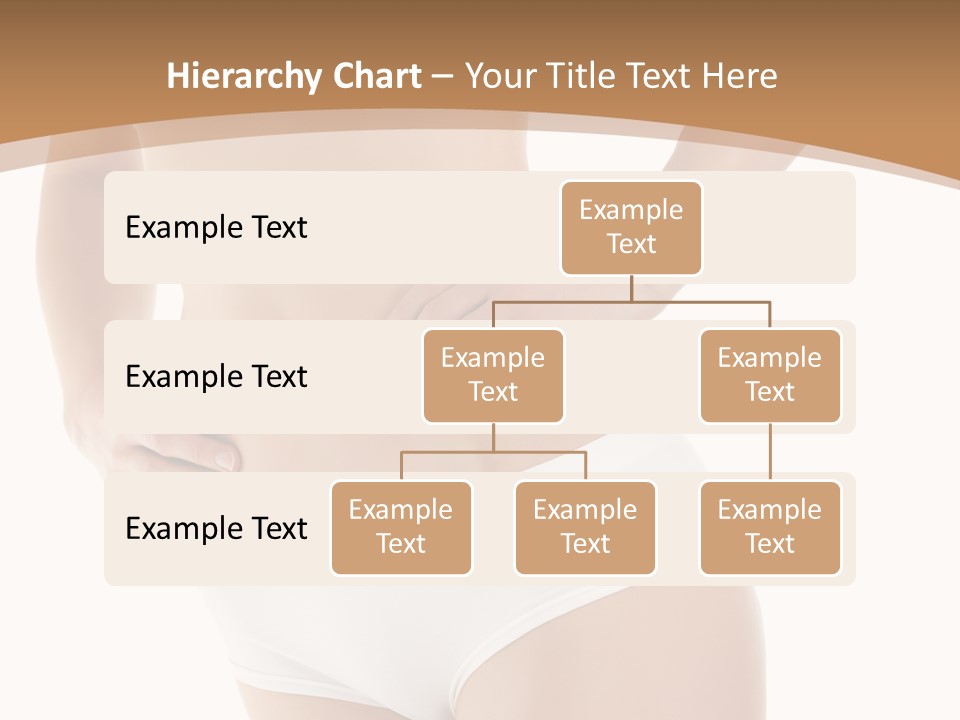 Hierarchy Chart – Your Title Text Here

Example Text

Example Text

Example Text

Example Text

Example Text

Example Text

Example Text

Example Text

Example Text